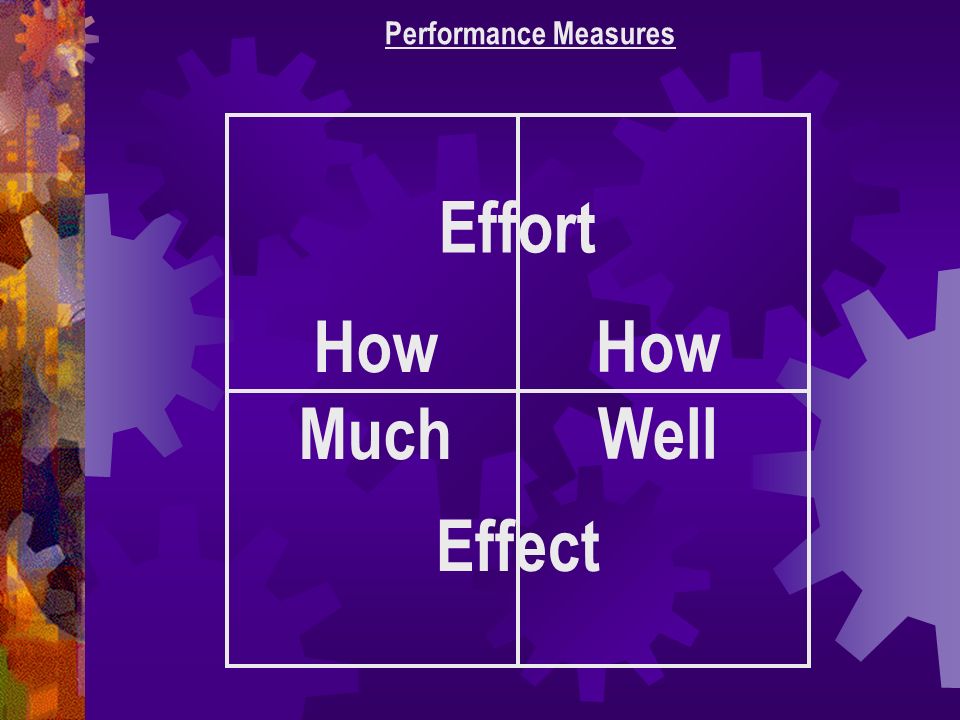 Performance Measures

Effort

How Much

How Well

Effect